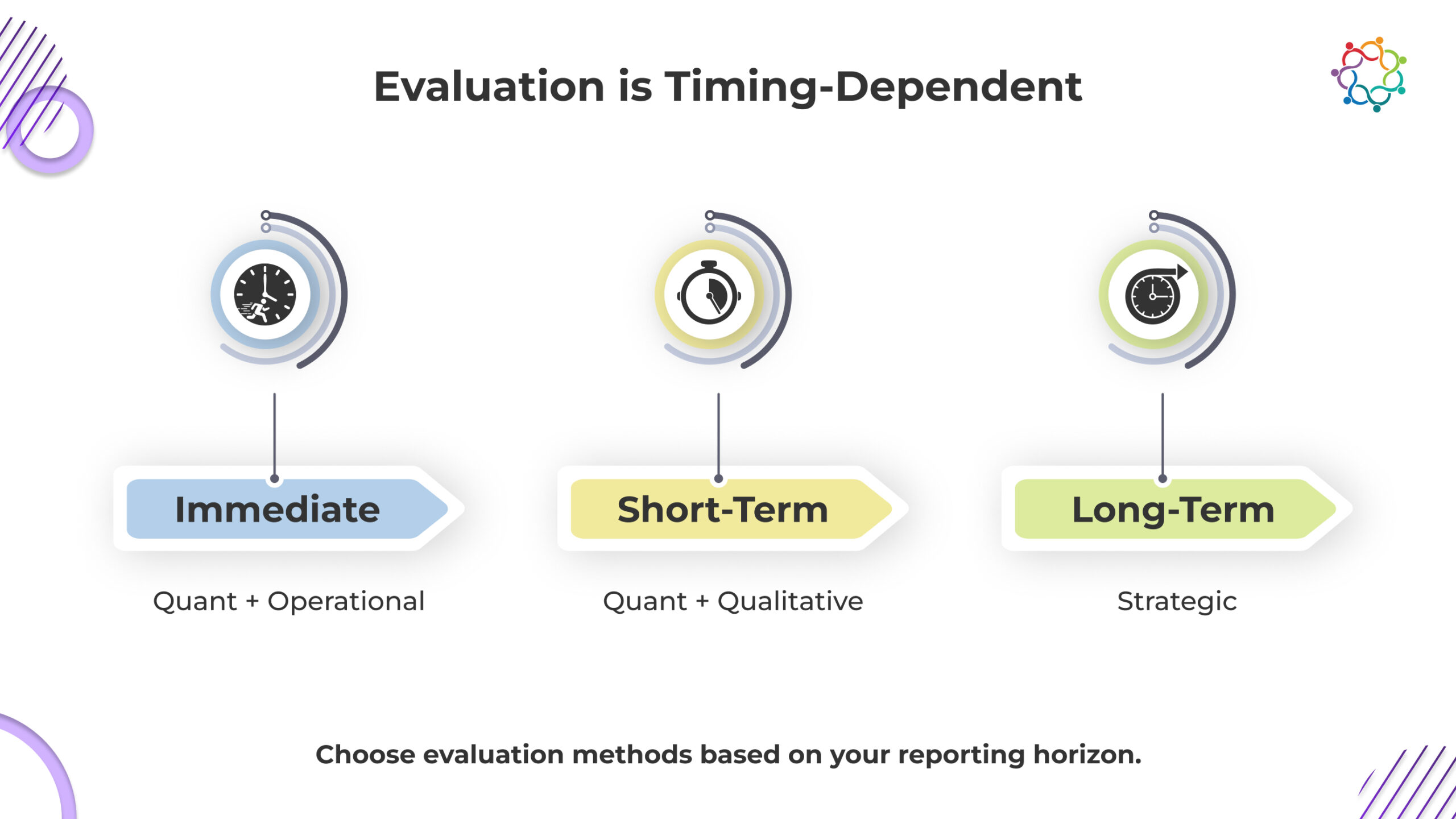 Evaluation is Timing-Dependent

Immediate

Quant + Operational

Short-Term

Quant + Qualitative

Long-Term

Strategic

Choose evaluation methods based on your reporting horizon.